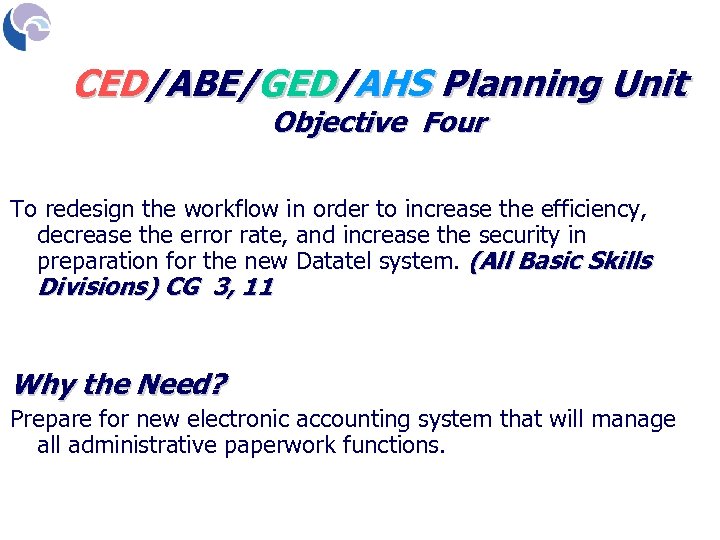 CED/ABE/GED/AHS Planning Unit
Objective Four

To redesign the workflow in order to increase the efficiency, decrease the error rate, and increase the security in preparation for the new Datatel system. (All Basic Skills Divisions) CG 3, 11

Why the Need?

Prepare for new electronic accounting system that will manage all administrative paperwork functions.